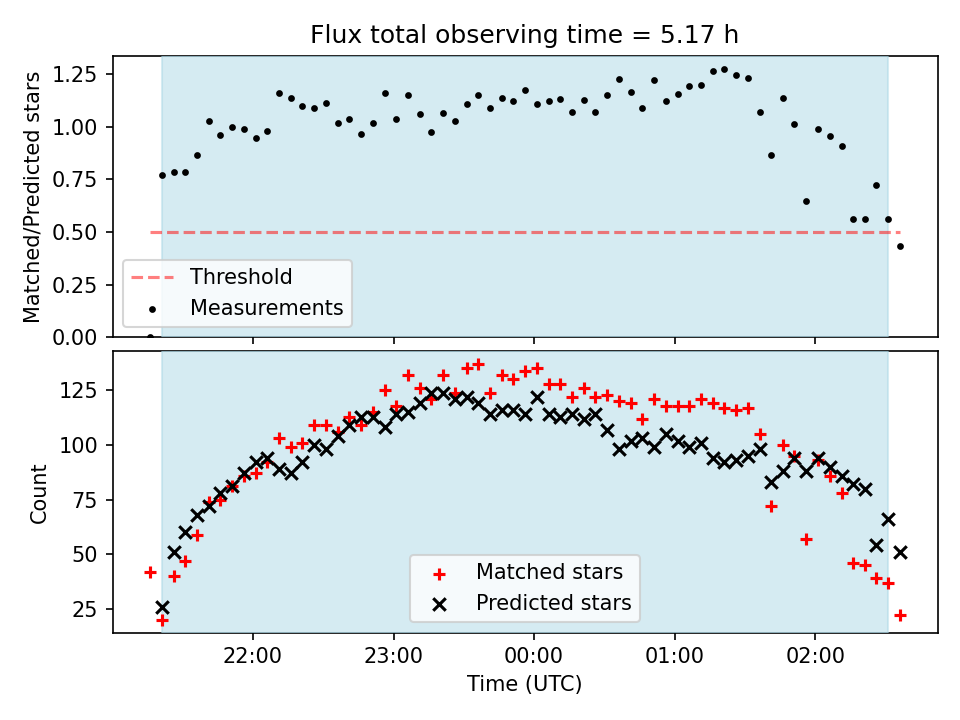 Flux total observing time = 5.17 h

Matched/Predicted stars

1.25
1.00
0.75
0.50
0.25
0.00

Threshold
Measurements

Count

125
100
75
50
25

Matched stars
Predicted stars

22:00
23:00
00:00
01:00
02:00

Time (UTC)